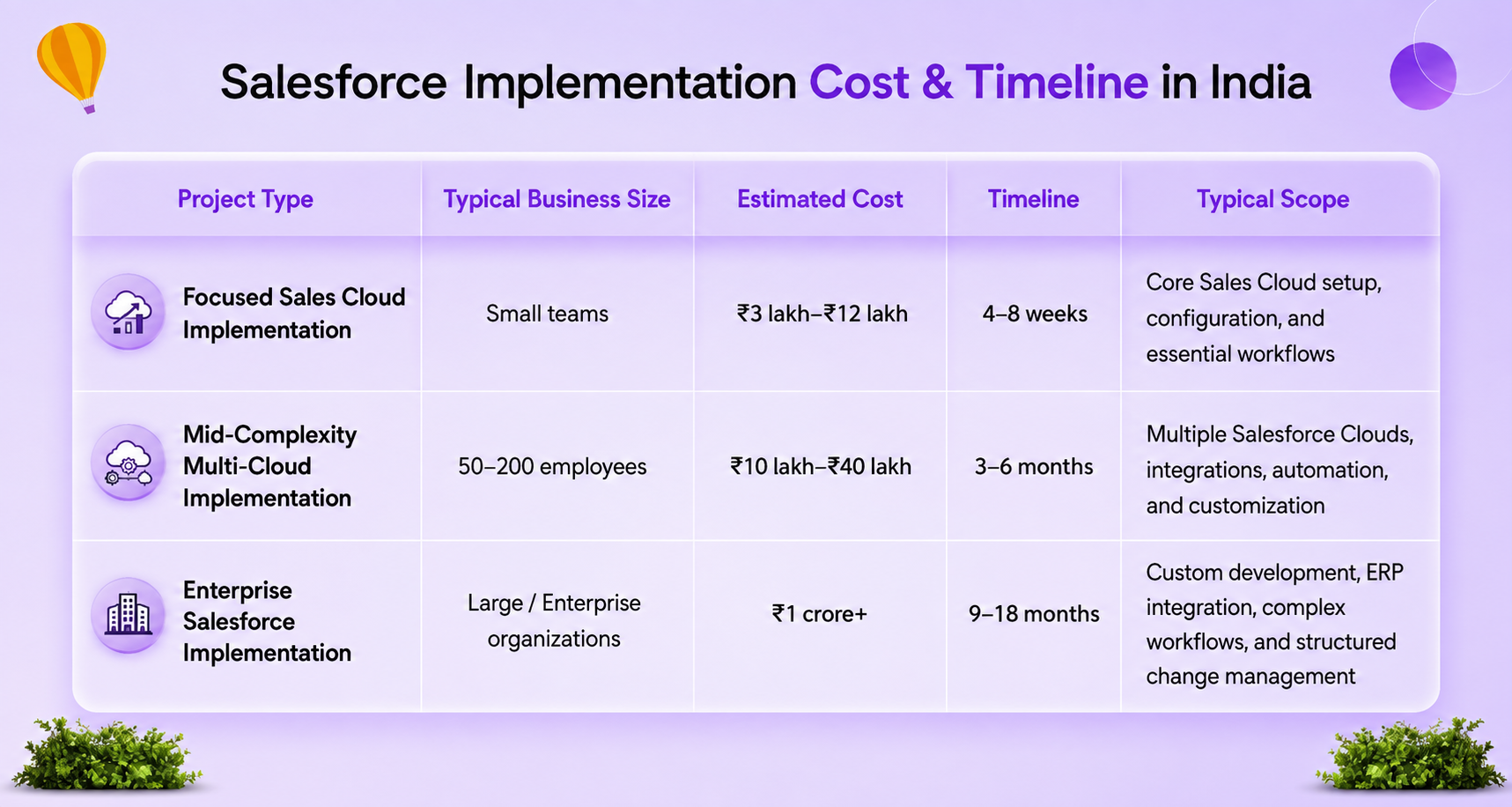 Salesforce Implementation Cost & Timeline in India

| Project Type | Typical Business Size | Estimated Cost | Timeline | Typical Scope |
|---|---|---|---|---|
| Focused Sales Cloud Implementation | Small teams | ₹3 lakh–₹12 lakh | 4–8 weeks | Core Sales Cloud setup, configuration, and essential workflows |
| Mid-Complexity Multi-Cloud Implementation | 50–200 employees | ₹10 lakh–₹40 lakh | 3–6 months | Multiple Salesforce Clouds, integrations, automation, and customization |
| Enterprise Salesforce Implementation | Large / Enterprise organizations | ₹1 crore+ | 9–18 months | Custom development, ERP integration, complex workflows, and structured change management |